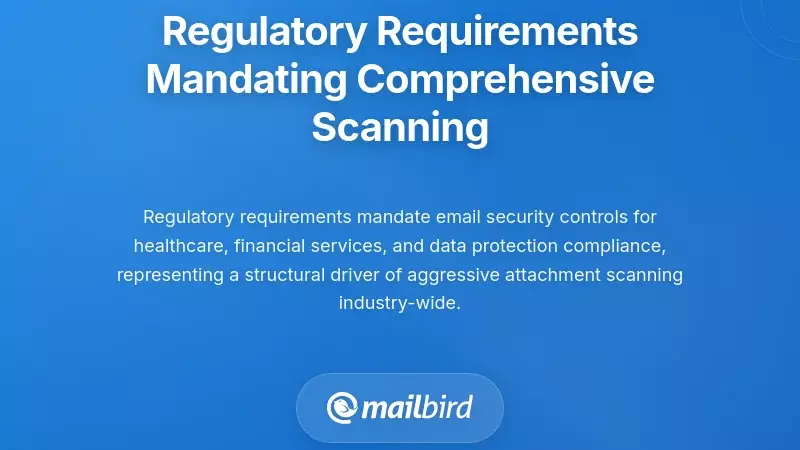 Regulatory Requirements Mandating Comprehensive Scanning

Regulatory requirements mandate email security controls for healthcare, financial services, and data protection compliance, representing a structural driver of aggressive attachment scanning industry-wide.

mailbird